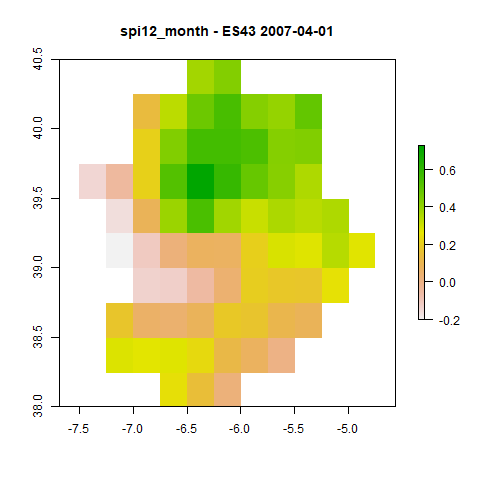 spi12_month - ES43 2007-04-01

40.5
40.0
39.5
39.0
38.5
38.0

-7.5
-7.0
-6.5
-6.0
-5.5
-5.0

0.6
0.4
0.2
0.0
-0.2